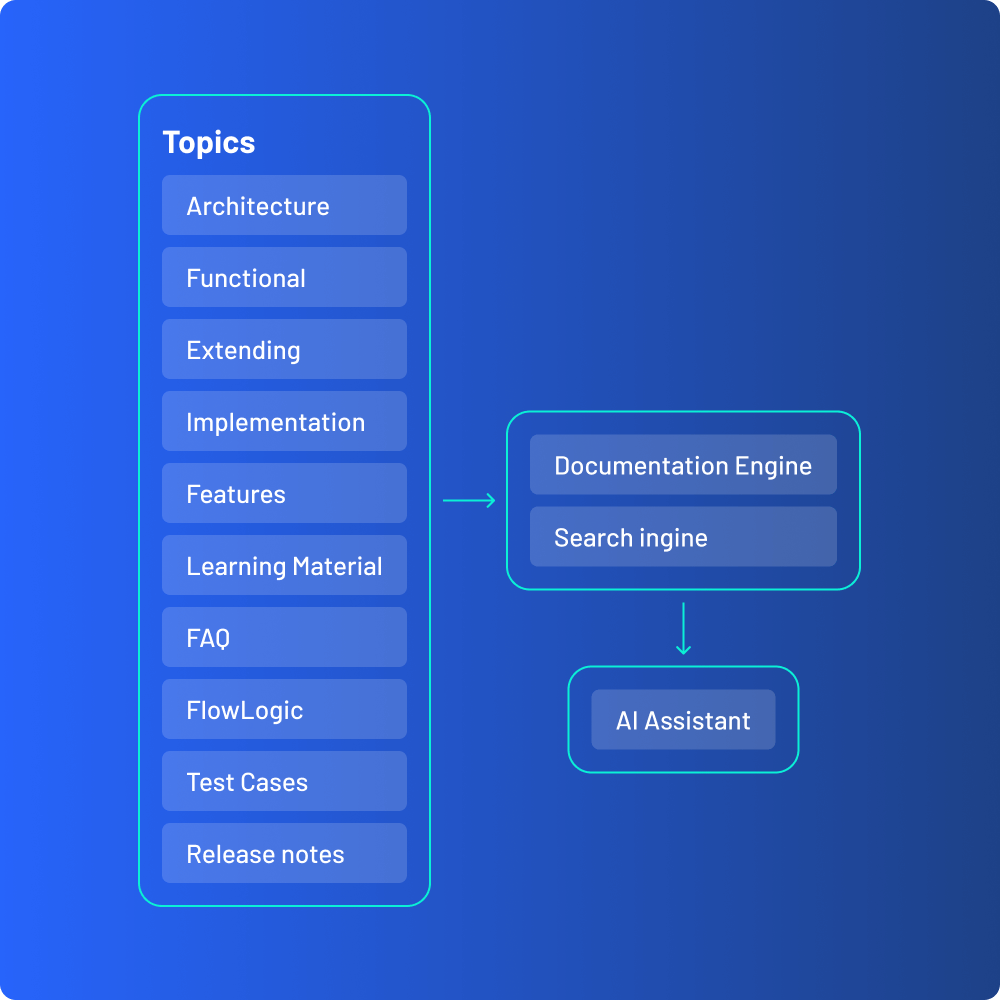 Topics

Architecture

Functional

Extending

Implementation

Features

Learning Material

FAQ

FlowLogic

Test Cases

Release notes

Documentation Engine

Search ingine

AI Assistant